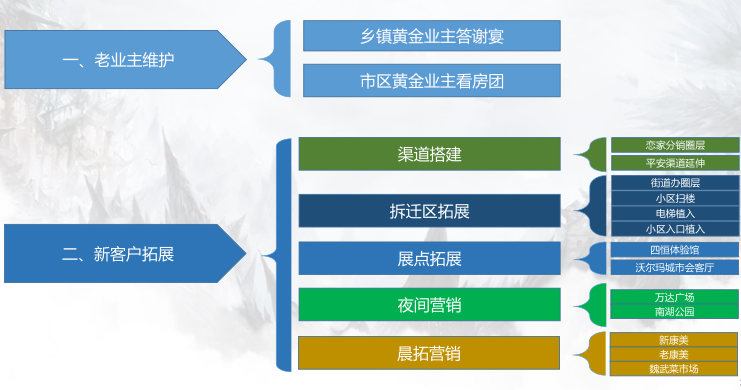 一、老业主维护

乡镇黄金业主答谢宴

市区黄金业主看房团

二、新客户拓展

渠道搭建

恋家分销圈层

平安渠道延伸

拆迁区拓展

街道办圈层

小区扫楼

电梯植入

小区入口植入

展点拓展

四恒体验馆

沃尔玛城市会客厅

夜间营销

万达广场

南湖公园

晨拓营销

新康美

老康美

魏武菜市场